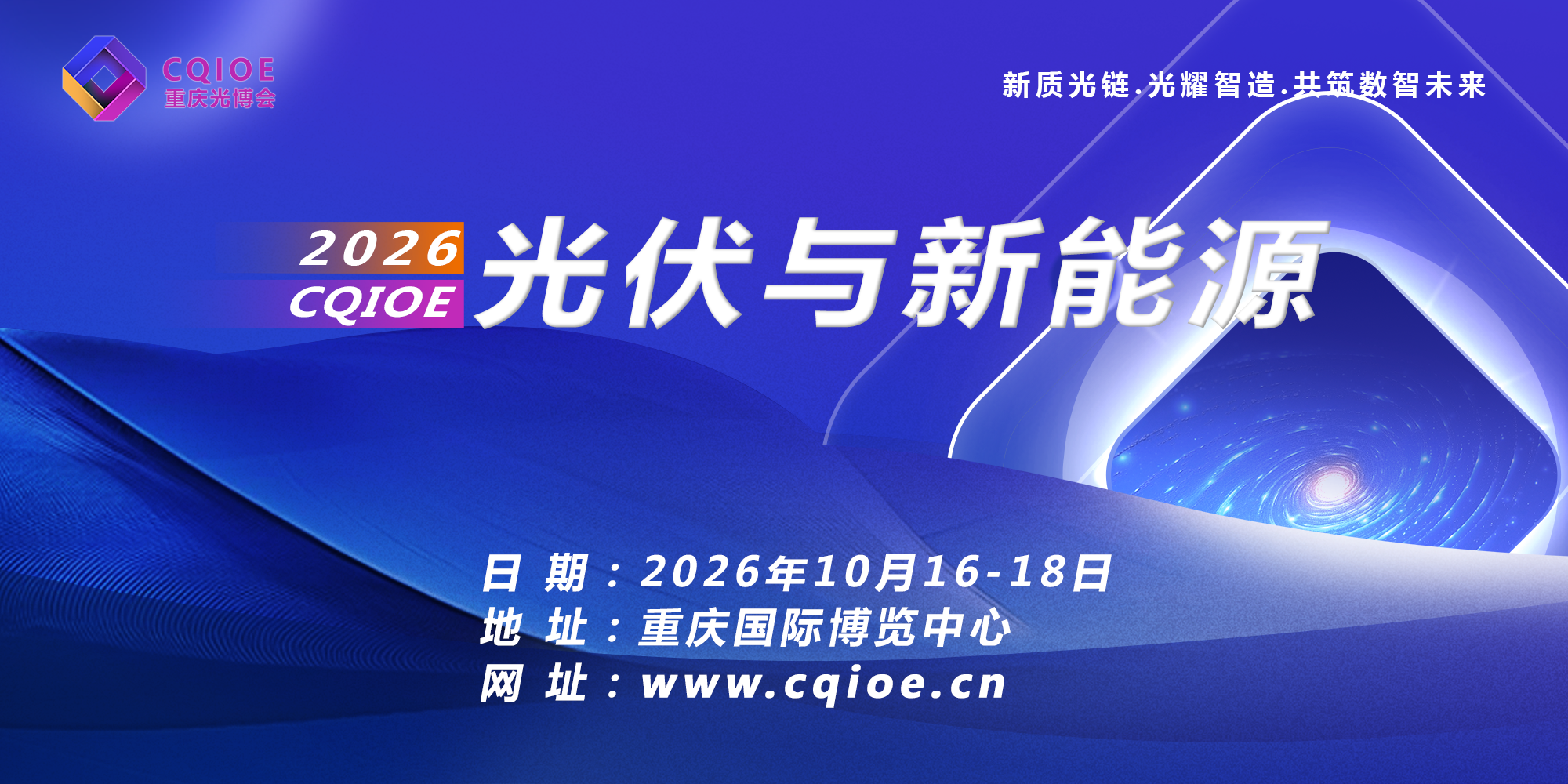 CQIOE
重庆光博会

新质光链.光耀智造.共筑数智未来

2026
CQIOE
光伏与新能源

日 期：2026年10月16-18日
地 址：重庆国际博览中心
网 址：www.cqioe.cn